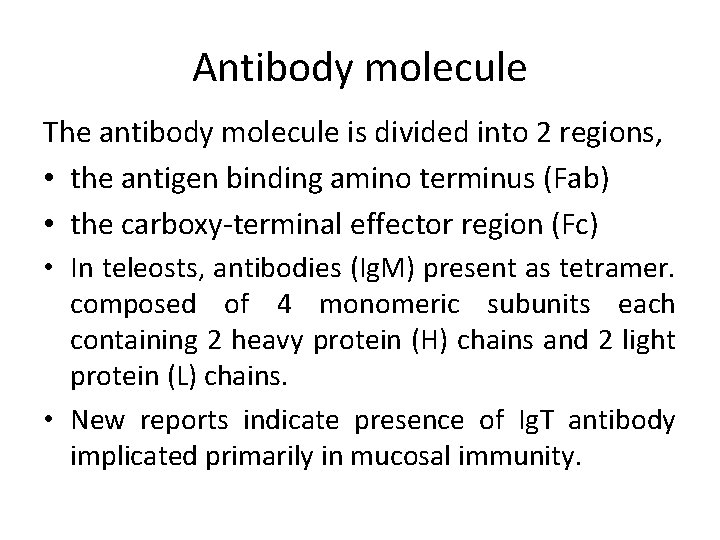 Antibody molecule

The antibody molecule is divided into 2 regions,

• the antigen binding amino terminus (Fab)

• the carboxy-terminal effector region (Fc)

• In teleosts, antibodies (IgM) present as tetramer. composed of 4 monomeric subunits each containing 2 heavy protein (H) chains and 2 light protein (L) chains.

• New reports indicate presence of IgT antibody implicated primarily in mucosal immunity.